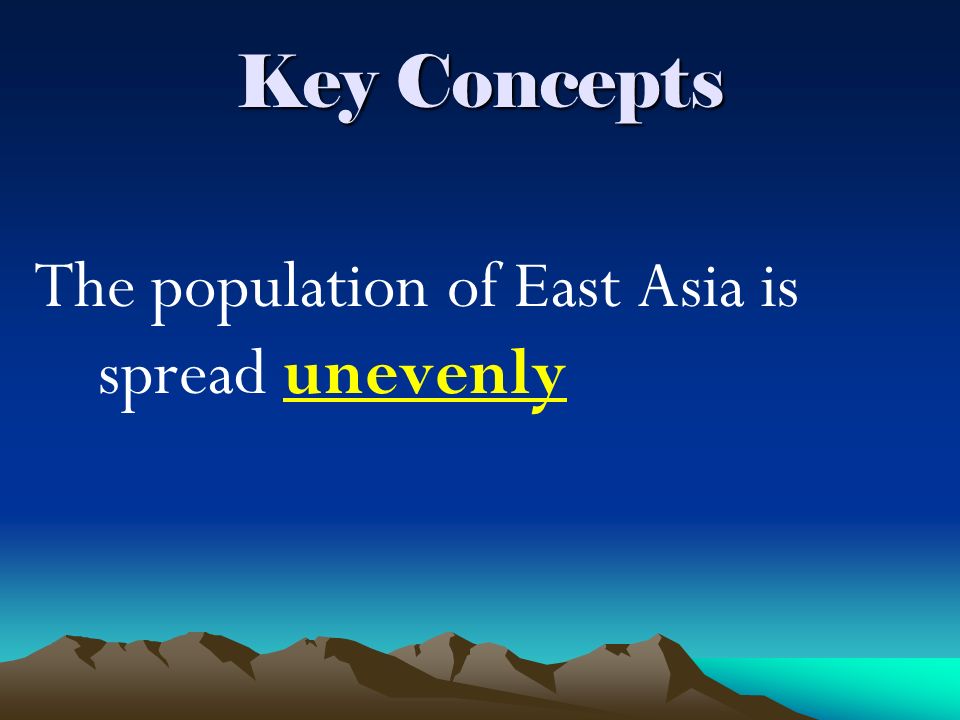 Key Concepts

The population of East Asia is spread unevenly